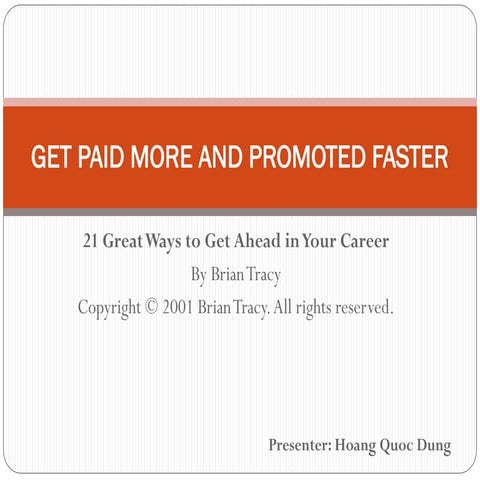 GET PAID MORE AND PROMOTED FASTER

21 Great Ways to Get Ahead in Your Career

By Brian Tracy

Copyright © 2001 Brian Tracy. All rights reserved.

Presenter: Hoang Quoc Dung